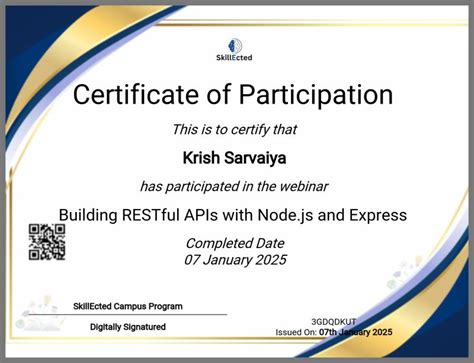 SkillEcted

Certificate of Participation

This is to certify that

Krish Sarvaiya

has participated in the webinar

Building RESTful APIs with Node.js and Express

Completed Date
07 January 2025

SkillEcted Campus Program

Digitally Signatured

3GDQDKUT
Issued On: 07th January 2025